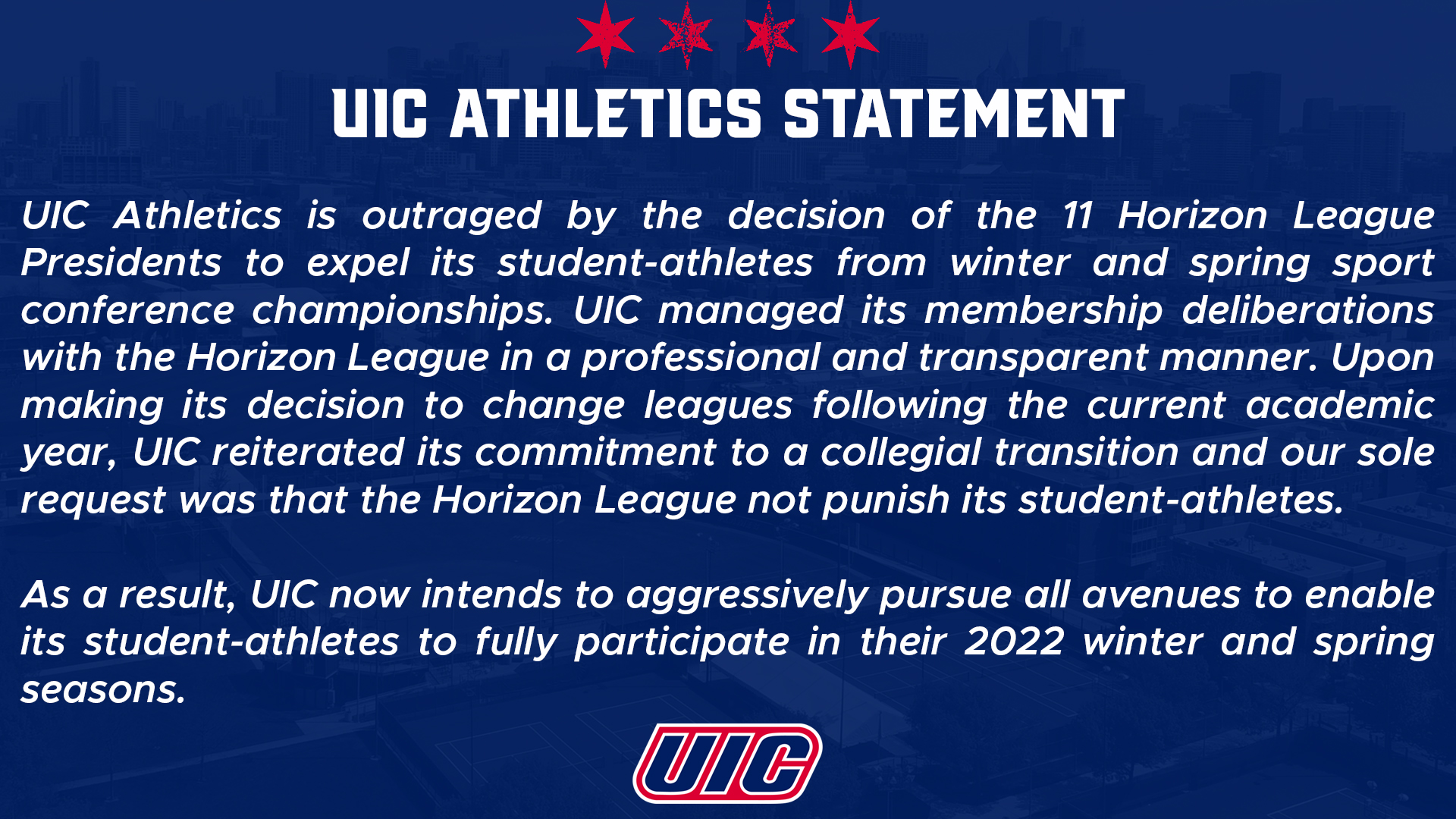 UIC ATHLETICS STATEMENT

UIC Athletics is outraged by the decision of the 11 Horizon League Presidents to expel its student-athletes from winter and spring sport conference championships. UIC managed its membership deliberations with the Horizon League in a professional and transparent manner. Upon making its decision to change leagues following the current academic year, UIC reiterated its commitment to a collegial transition and our sole request was that the Horizon League not punish its student-athletes.

As a result, UIC now intends to aggressively pursue all avenues to enable its student-athletes to fully participate in their 2022 winter and spring seasons.

UIC